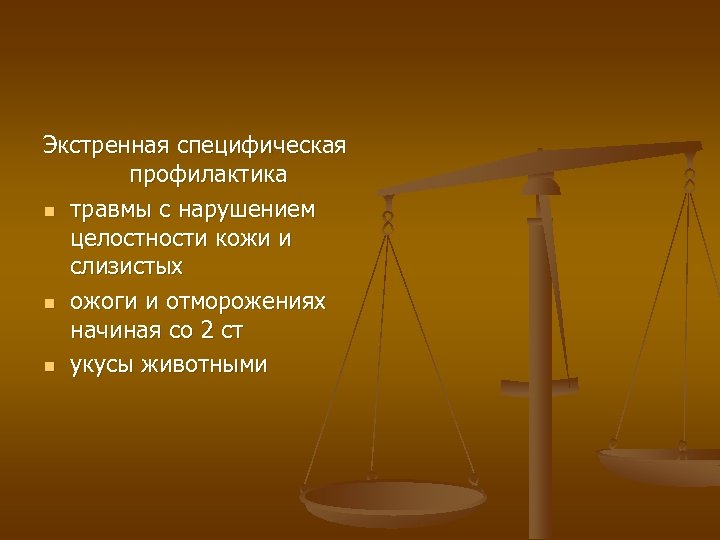 Экстренная специфическая профилактика

- травмы с нарушением целостности кожи и слизистых
- ожоги и отморожениях начиная со 2 ст
- укусы животными